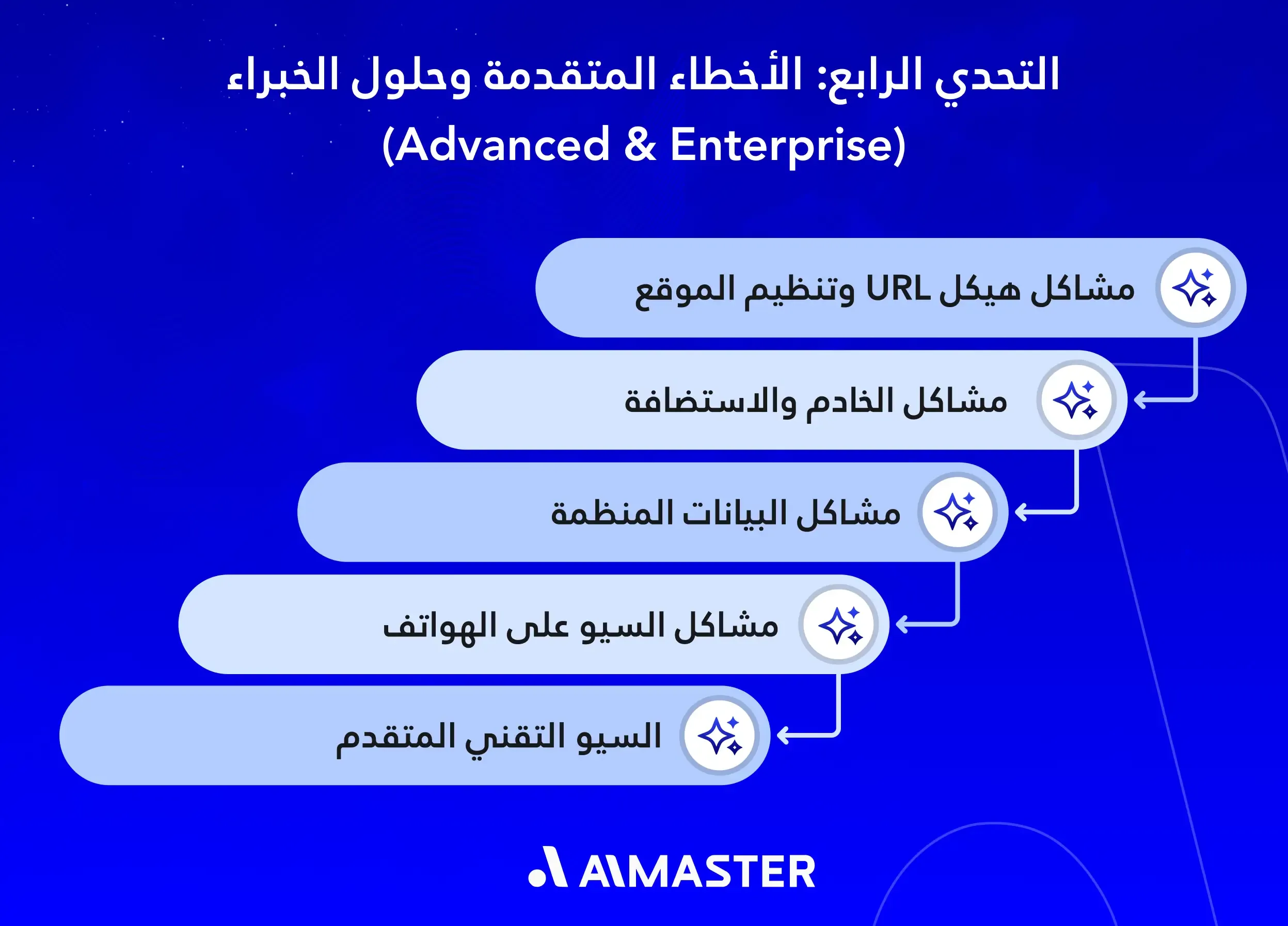 التحدي الرابع: الأخطاء المتقدمة وحلول الخبراء
(Advanced & Enterprise)

مشاكل هيكل URL وتنظيم الموقع

مشاكل الخادم والاستضافة

مشاكل البيانات المنظمة

مشاكل السيو على الهواتف

السيو التقني المتقدم

AIMASTER